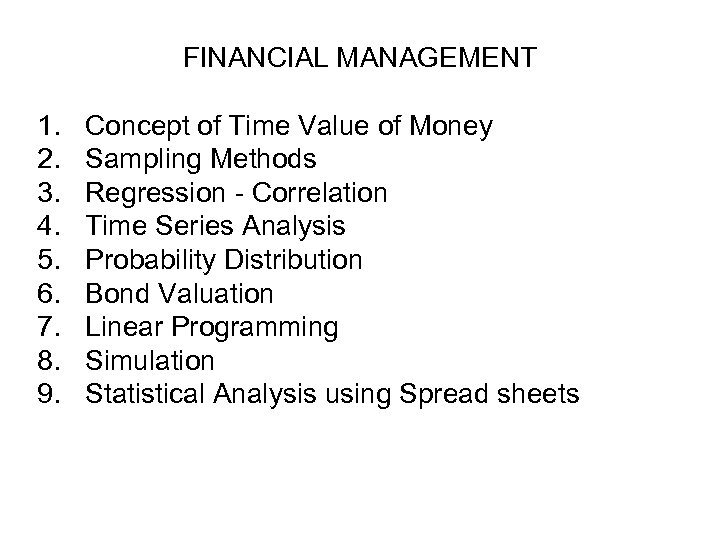 FINANCIAL MANAGEMENT

1. Concept of Time Value of Money
2. Sampling Methods
3. Regression - Correlation
4. Time Series Analysis
5. Probability Distribution
6. Bond Valuation
7. Linear Programming
8. Simulation
9. Statistical Analysis using Spread sheets